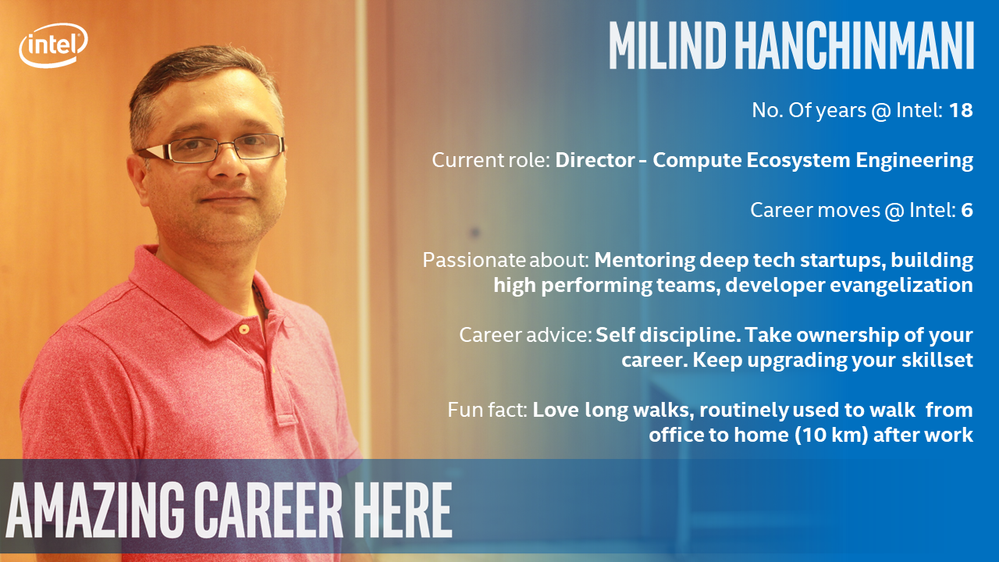 intel

MILIND HANCHINMANI

No. Of years @ Intel: 18

Current role: Director - Compute Ecosystem Engineering

Career moves @ Intel: 6

Passionate about: Mentoring deep tech startups, building high performing teams, developer evangelization

Career advice: Self discipline. Take ownership of your career. Keep upgrading your skillset

Fun fact: Love long walks, routinely used to walk from office to home (10 km) after work

AMAZING CAREER HERE